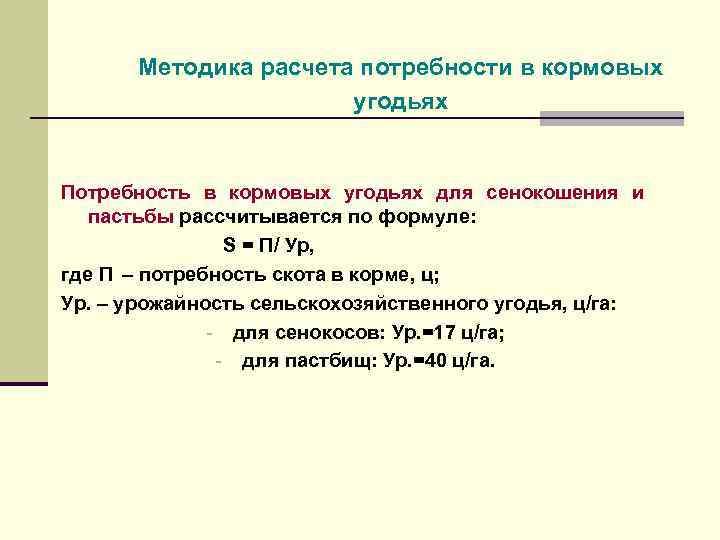 Методика расчета потребности в кормовых угодьях

Потребность в кормовых угодьях для сенокошения и пастьбы рассчитывается по формуле:

S = П/ Ур,

где П – потребность скота в корме, ц;

Ур. – урожайность сельскохозяйственного угодья, ц/га:

- для сенокосов: Ур.=17 ц/га;
- для пастбищ: Ур.=40 ц/га.